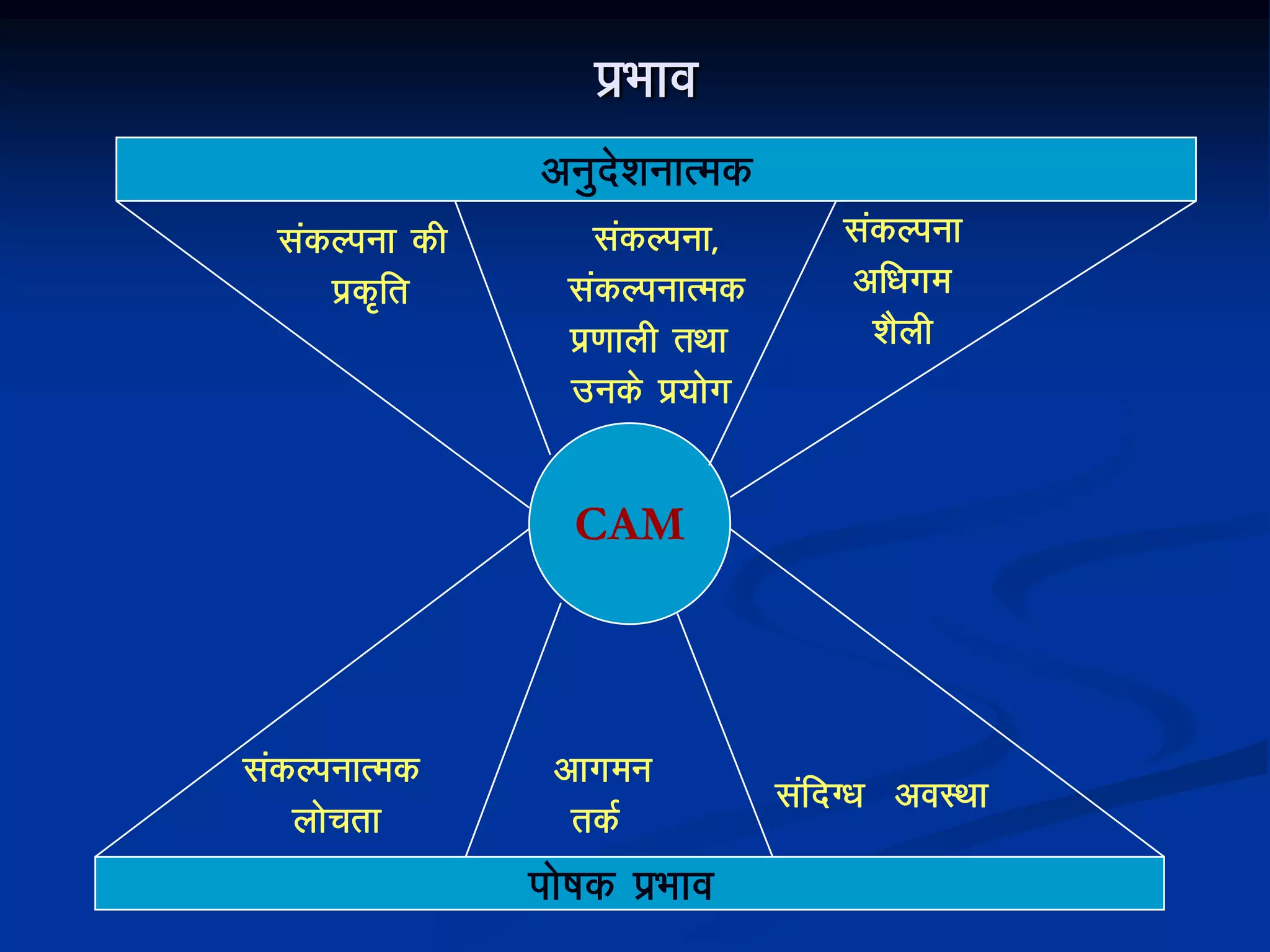 प्रभाव

अनुदेशनात्मक

संकल्पना की प्रकृति

संकल्पना, संकल्पनात्मक प्रणाली तथा उनके प्रयोग

संकल्पना अधिगम शैली

CAM

संकल्पनात्मक लोचता

आगमन तर्क

संदिग्ध अवस्था

पोषक प्रभाव